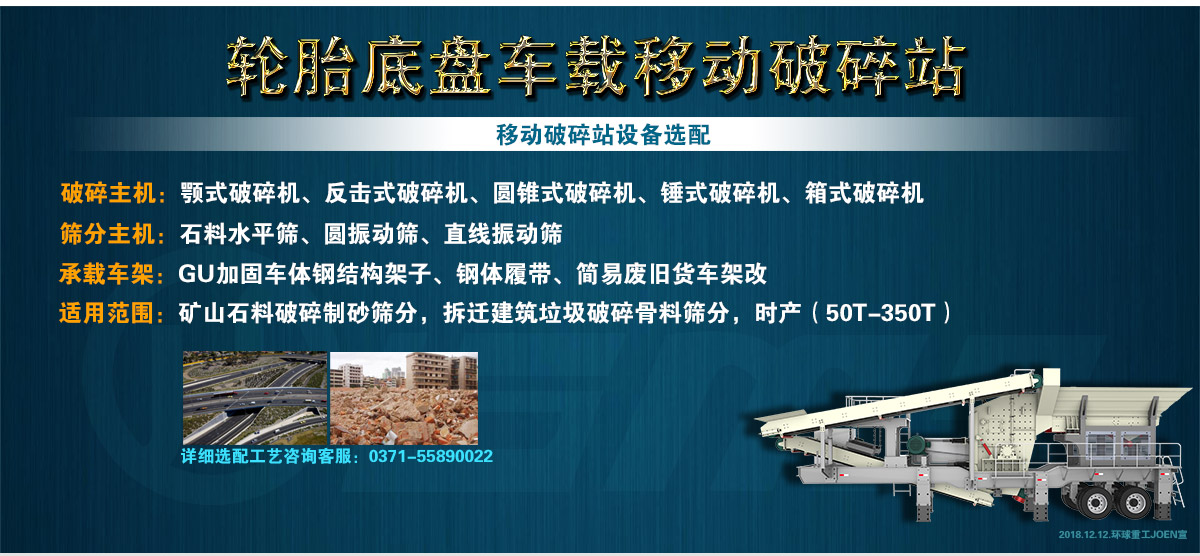 轮胎底盘车载移动破碎站

移动破碎站设备选配

破碎主机：颚式破碎机、反击式破碎机、圆锥式破碎机、锤式破碎机、箱式破碎机

筛分主机：石料水平筛、圆振动筛、直线振动筛

承载车架：GU加固车体钢结构架子、钢体履带、简易废旧货车架改

适用范围：矿山石料破碎制砂筛分，拆迁建筑垃圾破碎骨料筛分，时产（50T-350T）

详细选配工艺咨询客服：0371-55890022

2018.12.12.环球重工JOEN宣